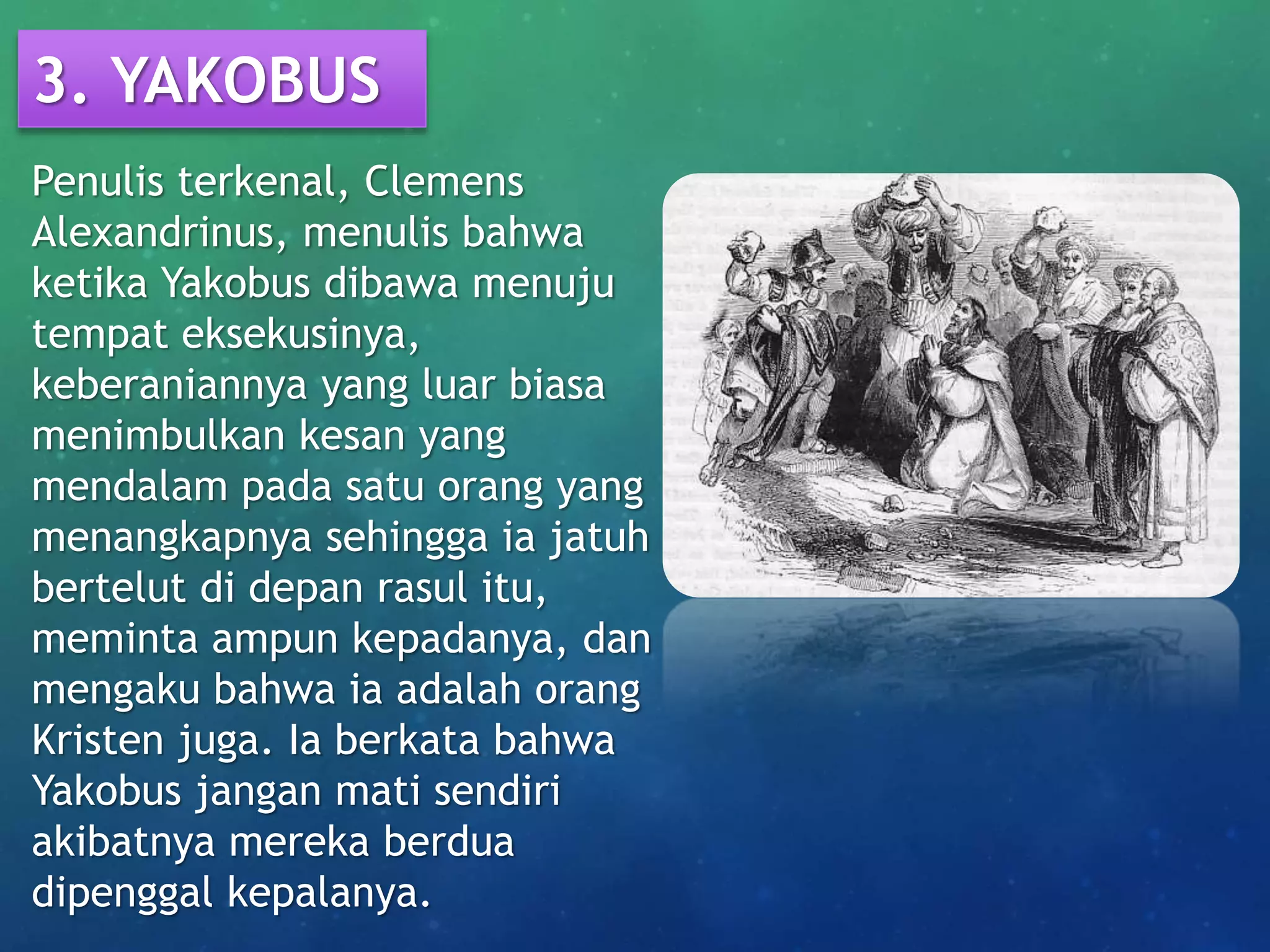 3. YAKOBUS

Penulis terkenal, Clemens Alexandrinus, menulis bahwa ketika Yakobus dibawa menuju tempat eksekusinya, keberaniannya yang luar biasa menimbulkan kesan yang mendalam pada satu orang yang menangkapnya sehingga ia jatuh bertelut di depan rasul itu, meminta ampun kepadanya, dan mengaku bahwa ia adalah orang Kristen juga. Ia berkata bahwa Yakobus jangan mati sendiri akibatnya mereka berdua dipenggal kepalanya.